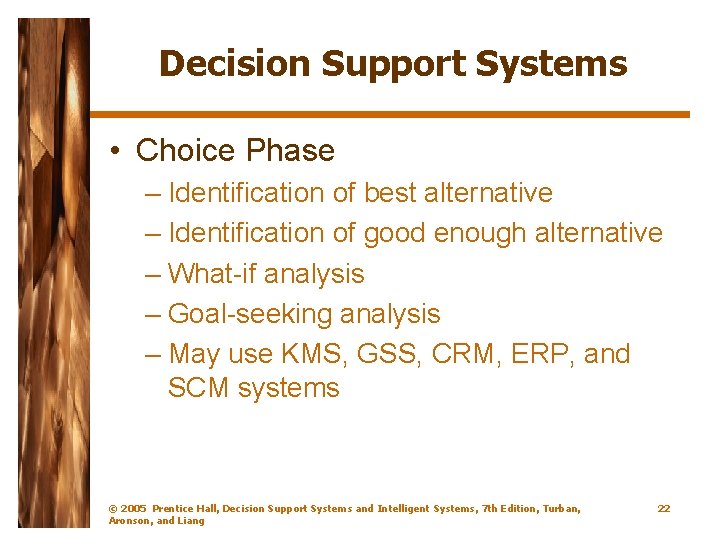 Decision Support Systems

• Choice Phase
– Identification of best alternative
– Identification of good enough alternative
– What-if analysis
– Goal-seeking analysis
– May use KMS, GSS, CRM, ERP, and SCM systems

© 2005 Prentice Hall, Decision Support Systems and Intelligent Systems, 7th Edition, Turban, Aronson, and Liang

22